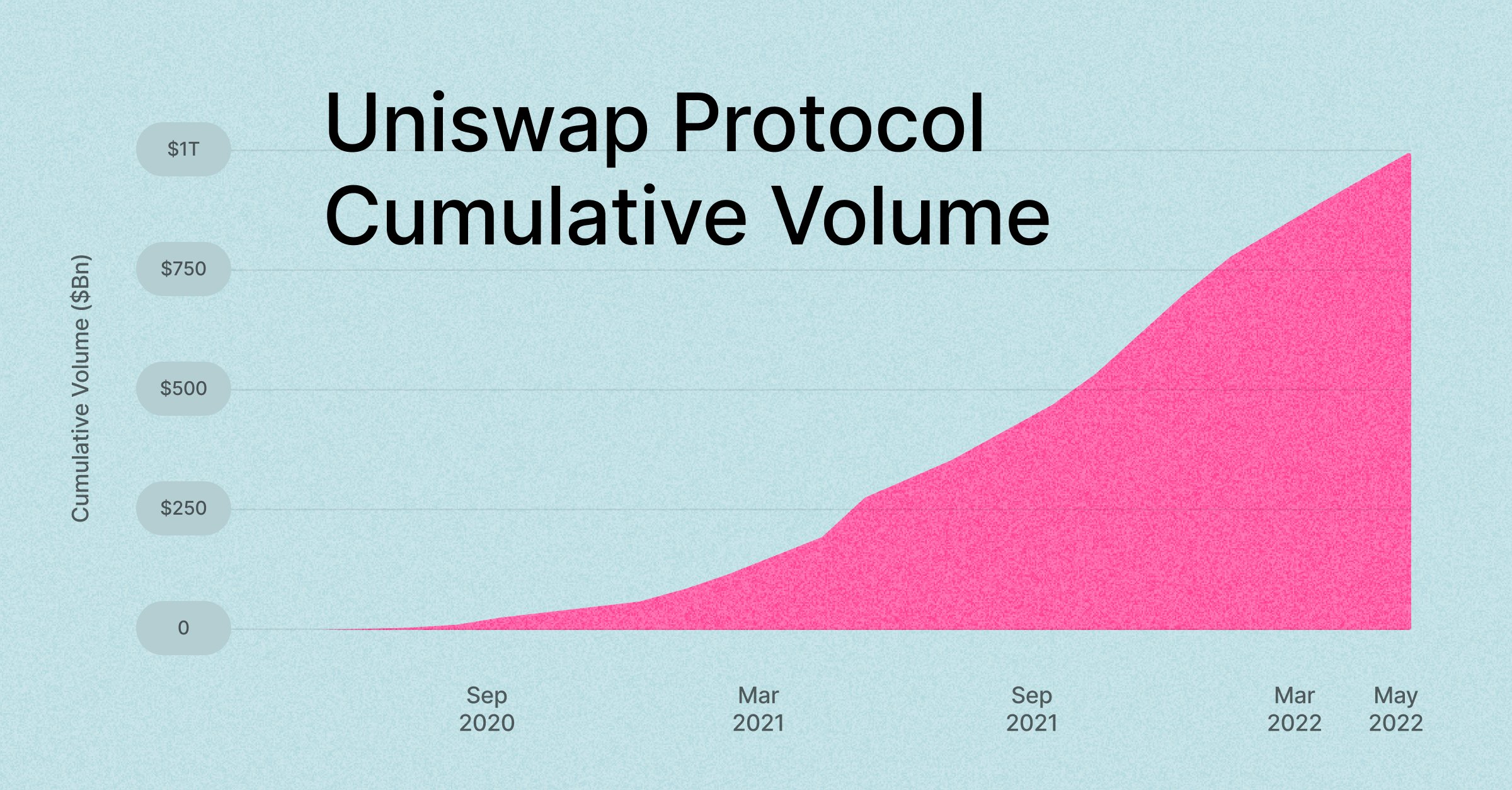 Uniswap Protocol Cumulative Volume

Cumulative Volume ($Bn)

$1T
$750
$500
$250
0

Sep 2020
Mar 2021
Sep 2021
Mar 2022
May 2022